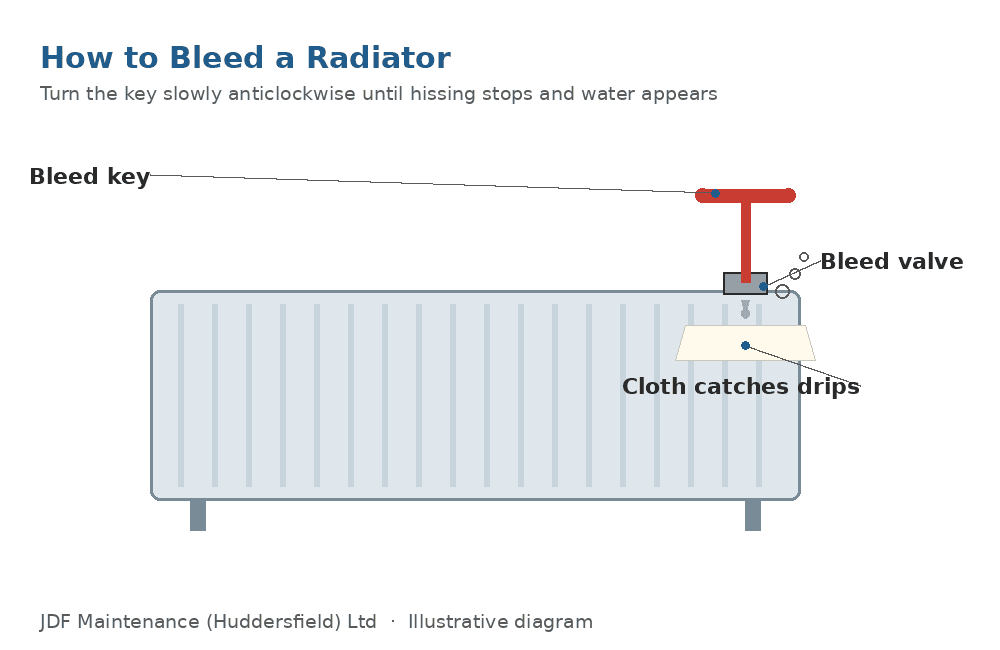 How to Bleed a Radiator

Turn the key slowly anticlockwise until hissing stops and water appears

Bleed key

Bleed valve

Cloth catches drips

JDF Maintenance (Huddersfield) Ltd · Illustrative diagram